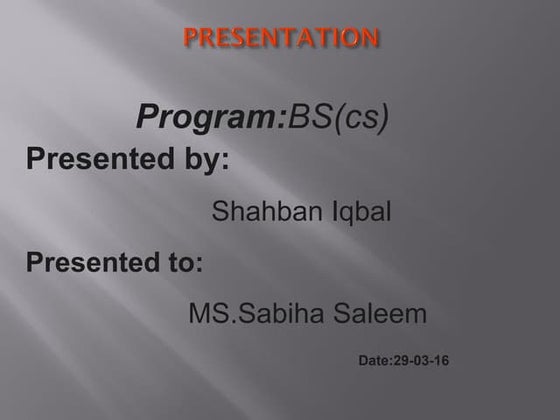 PRESENTATION

Program:BS(cs)

Presented by:

Shahban Iqbal

Presented to:

MS.Sabiha Saleem

Date:29-03-16